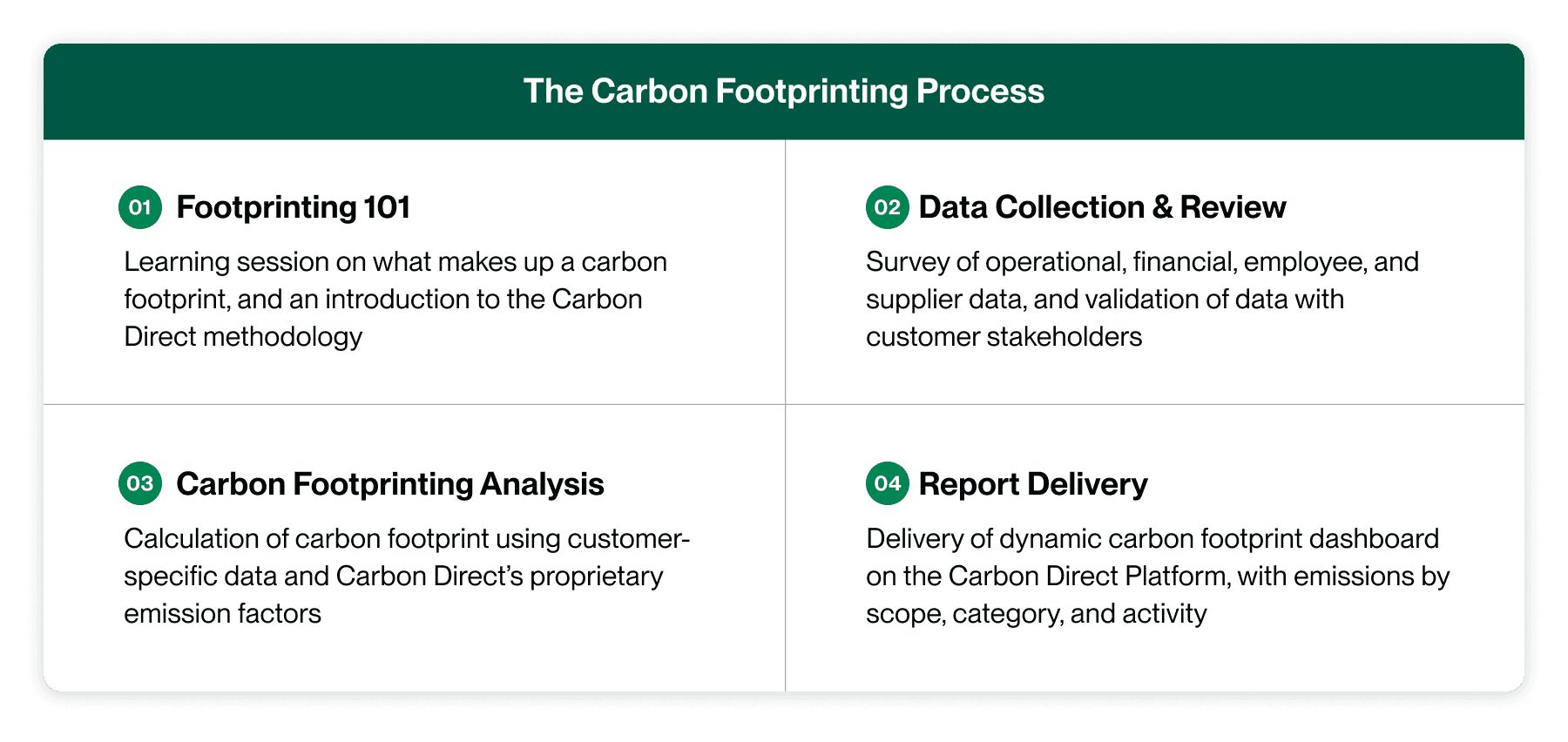 The Carbon Footprinting Process

01 Footprinting 101

Learning session on what makes up a carbon footprint, and an introduction to the Carbon Direct methodology

02 Data Collection & Review

Survey of operational, financial, employee, and supplier data, and validation of data with customer stakeholders

03 Carbon Footprinting Analysis

Calculation of carbon footprint using customer-specific data and Carbon Direct's proprietary emission factors

04 Report Delivery

Delivery of dynamic carbon footprint dashboard on the Carbon Direct Platform, with emissions by scope, category, and activity